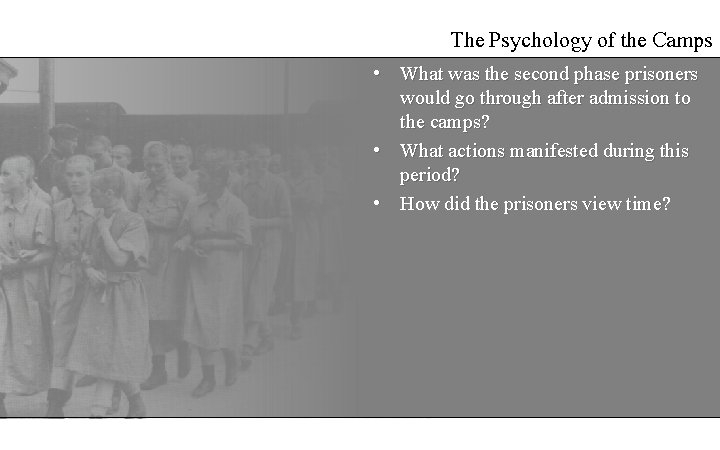 The Psychology of the Camps

• What was the second phase prisoners would go through after admission to the camps?
• What actions manifested during this period?
• How did the prisoners view time?